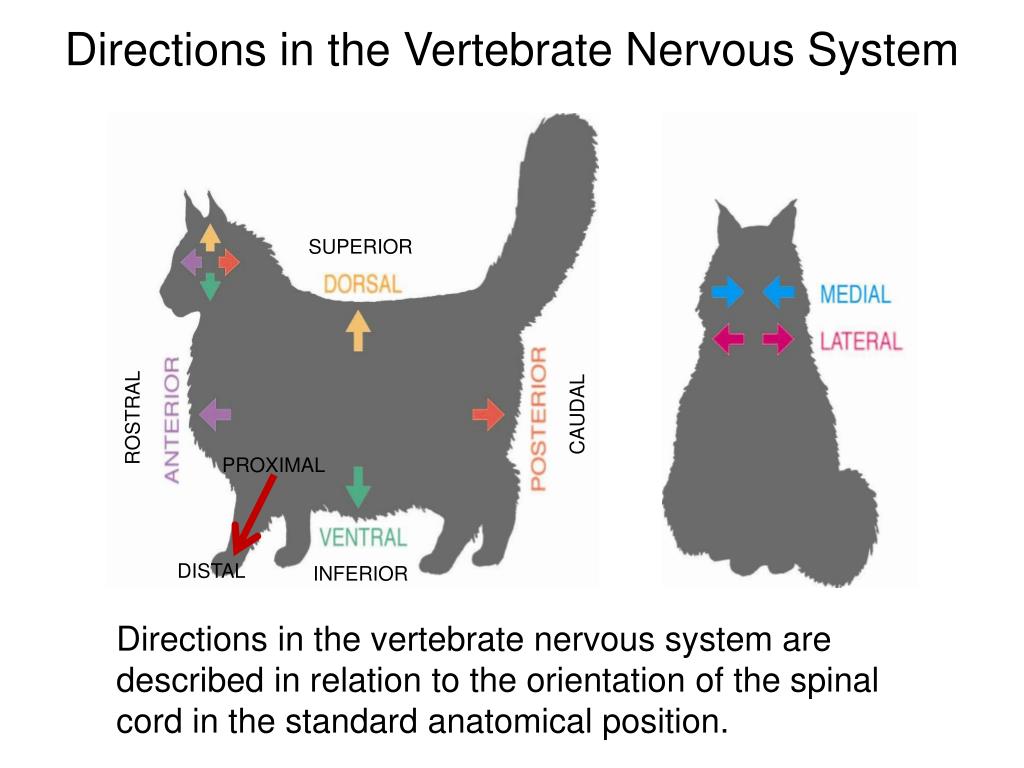 Directions in the Vertebrate Nervous System

SUPERIOR

DORSAL

ROSTRAL

ANTERIOR

POSTERIOR

CAUDAL

PROXIMAL

VENTRAL

DISTAL

INFERIOR

MEDIAL

LATERAL

Directions in the vertebrate nervous system are described in relation to the orientation of the spinal cord in the standard anatomical position.